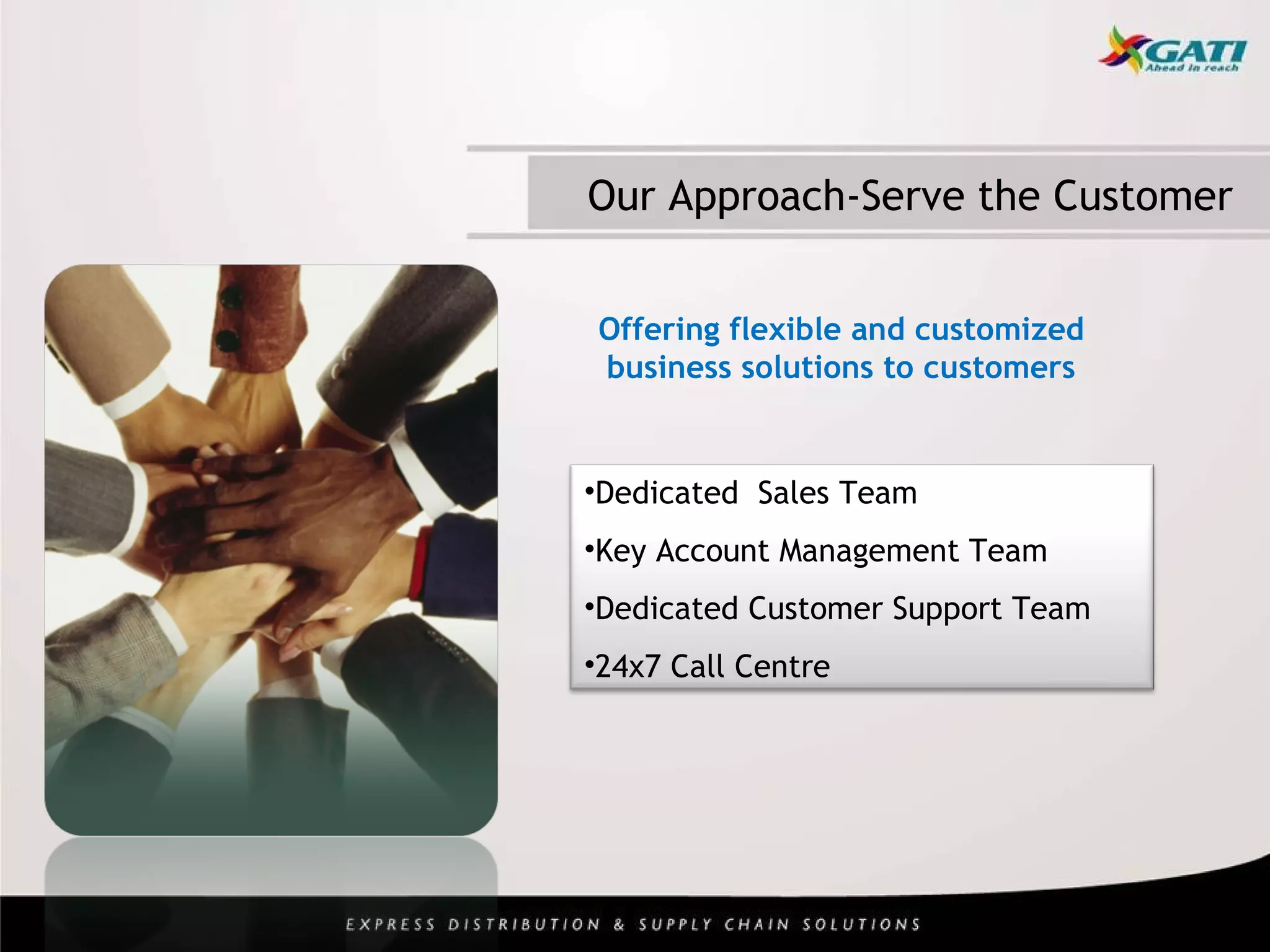 GATI
Ahead in reach

Our Approach-Serve the Customer

Offering flexible and customized business solutions to customers

•Dedicated Sales Team

•Key Account Management Team

•Dedicated Customer Support Team

•24x7 Call Centre

EXPRESS DISTRIBUTION & SUPPLY CHAIN SOLUTIONS